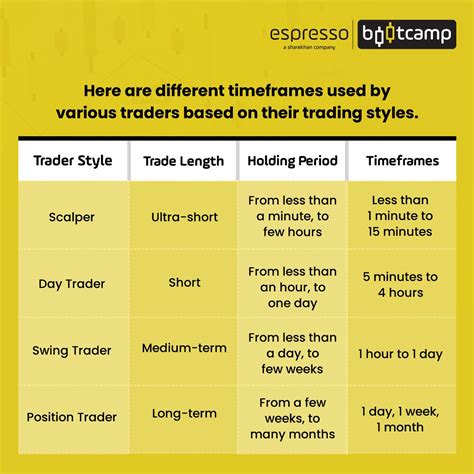 espresso
a sharekhan company
bootcamp

Here are different timeframes used by various traders based on their trading styles.

| Trader Style | Trade Length | Holding Period | Timeframes |
|---|---|---|---|
| Scalper | Ultra-short | From less than a minute, to few hours | Less than 1 minute to 15 minutes |
| Day Trader | Short | From less than an hour, to one day | 5 minutes to 4 hours |
| Swing Trader | Medium-term | From less than a day, to few weeks | 1 hour to 1 day |
| Position Trader | Long-term | From a few weeks, to many months | 1 day, 1 week, 1 month |